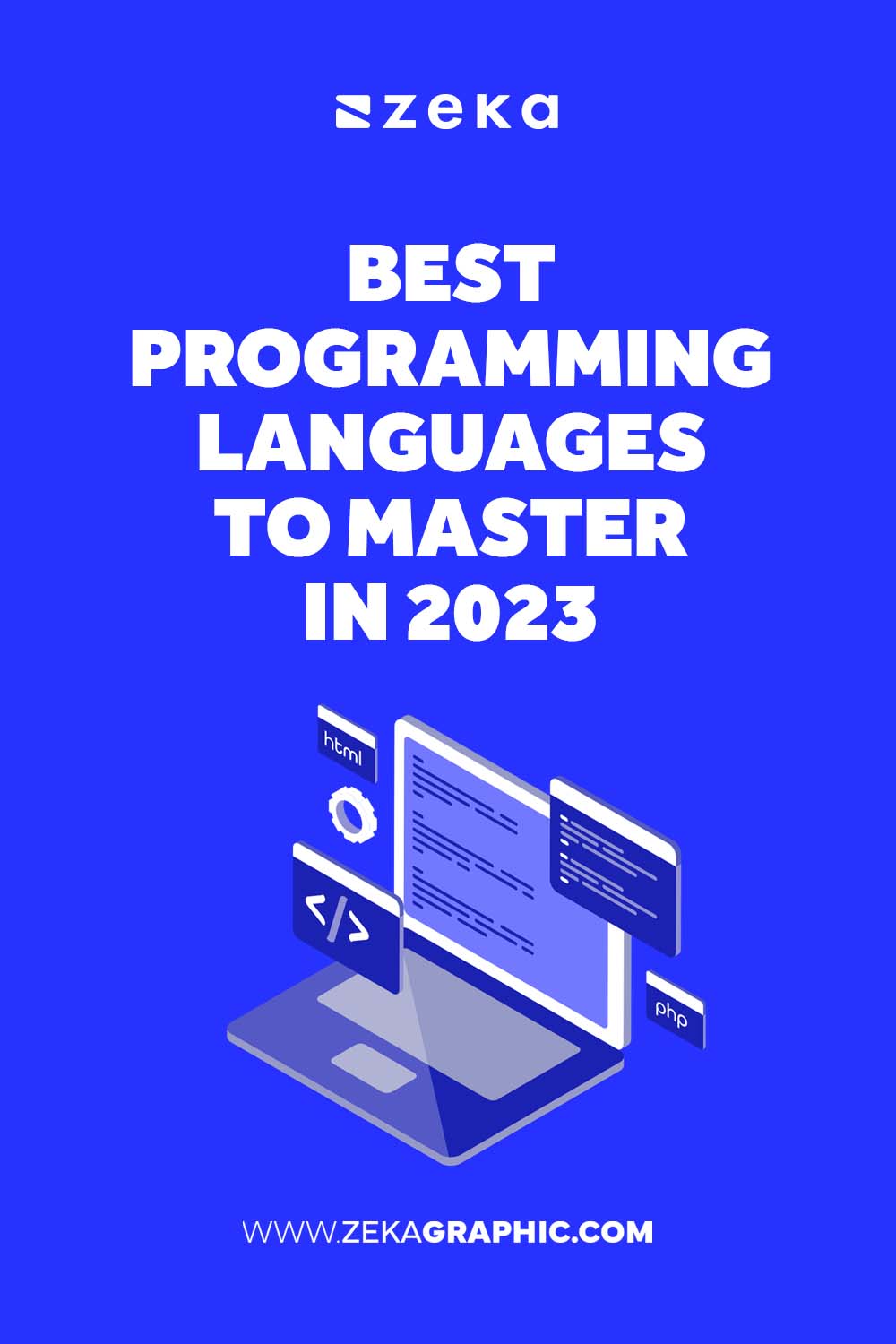 zeka

BEST PROGRAMMING LANGUAGES TO MASTER IN 2023

html

</>

php

WWW.ZEKAGRAPHIC.COM